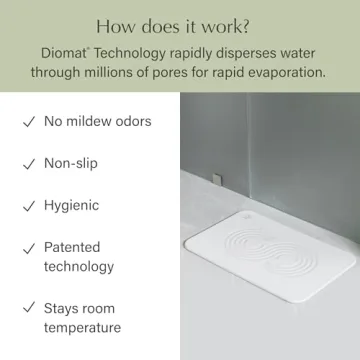 How does it work?

Diomat® Technology rapidly disperses water through millions of pores for rapid evaporation.

✓ No mildew odors

✓ Non-slip

✓ Hygienic

✓ Patented technology

✓ Stays room temperature